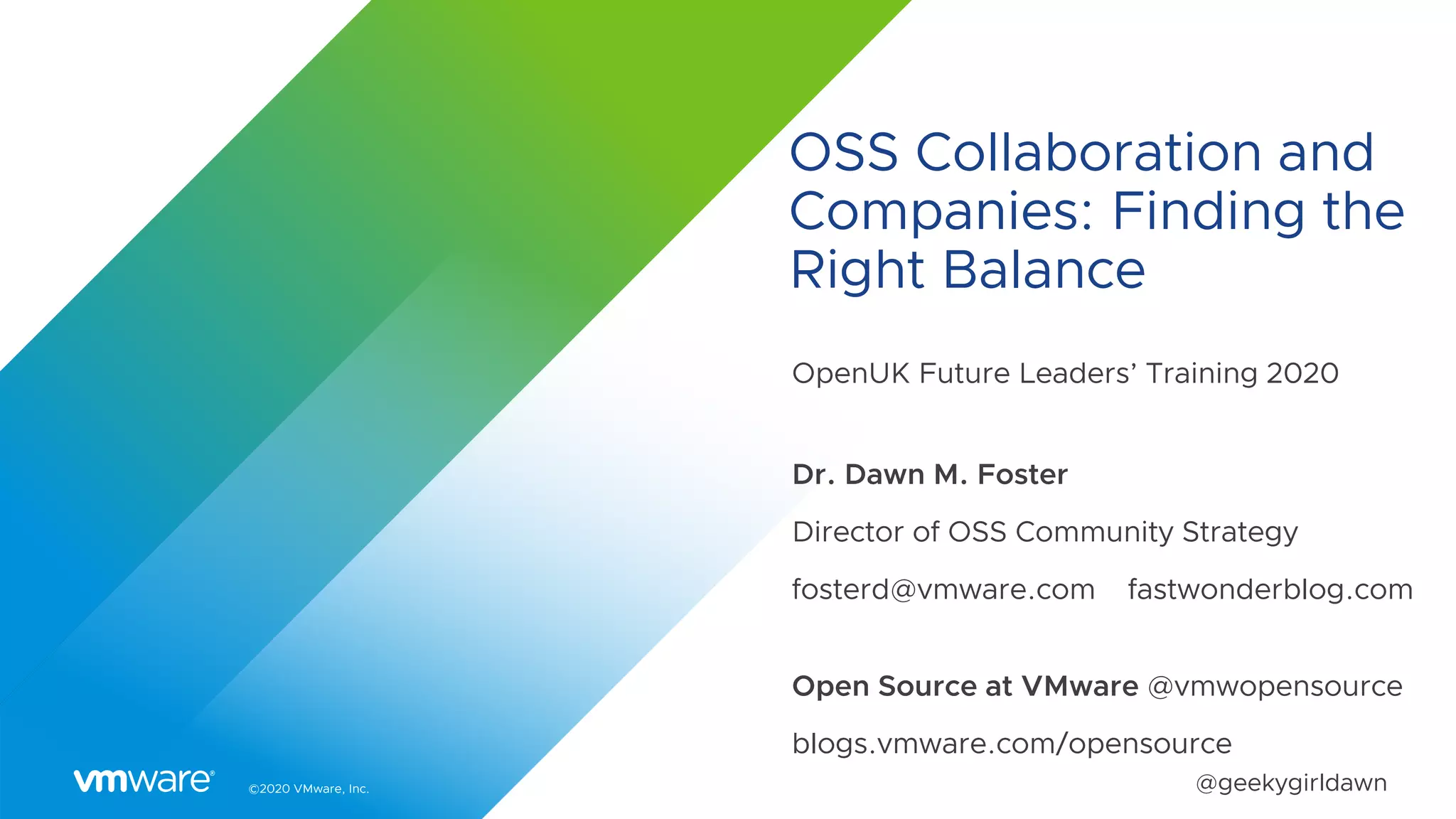 OSS Collaboration and Companies: Finding the Right Balance

OpenUK Future Leaders' Training 2020

Dr. Dawn M. Foster

Director of OSS Community Strategy

fosterd@vmware.com fastwonderblog.com

Open Source at VMware @vmwopensource

blogs.vmware.com/opensource

@geekygirldawn

vmware®

©2020 VMware, Inc.